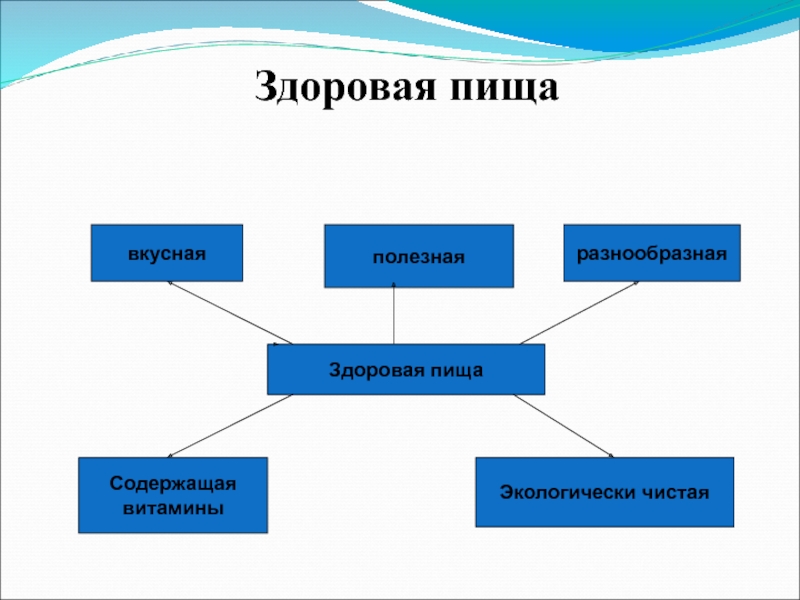 Здоровая пища

вкусная

полезная

разнообразная

Здоровая пища

Содержащая витамины

Экологически чистая